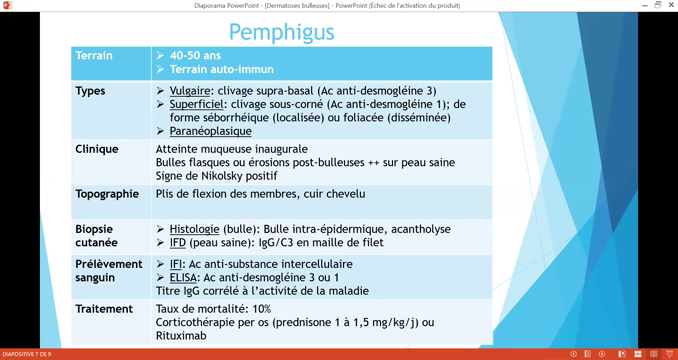 Diaporama PowerPoint - [Dermatoses bulleuses] - PowerPoint (Échec de l'activation du produit)

Pemphigus

| Terrain | ➢ 40-50 ans ➢ Terrain auto-immun |
|---|---|
| Types | ➢ Vulgaire: clivage supra-basal (Ac anti-desmogléine 3) ➢ Superficiel: clivage sous-corné (Ac anti-desmogléine 1); de forme séborrhéique (localisée) ou foliacée (disséminée) ➢ Paranéoplasique |
| Clinique | Atteinte muqueuse inaugurale Bulles flasques ou érosions post-bulleuses ++ sur peau saine Signe de Nikolsky positif |
| Topographie | Plis de flexion des membres, cuir chevelu |
| Biopsie cutanée | ➢ Histologie (bulle): Bulle intra-épidermique, acantholyse ➢ IFD (peau saine): IgG/C3 en maille de filet |
| Prélèvement sanguin | ➢ IFI: Ac anti-substance intercellulaire ➢ ELISA: Ac anti-desmogléine 3 ou 1 Titre IgG corrélé à l'activité de la maladie |
| Traitement | Taux de mortalité: 10% Corticothérapie per os (prednisone 1 à 1,5 mg/kg/j) ou Rituximab |

DIAPOSITIVE 7 DE 9